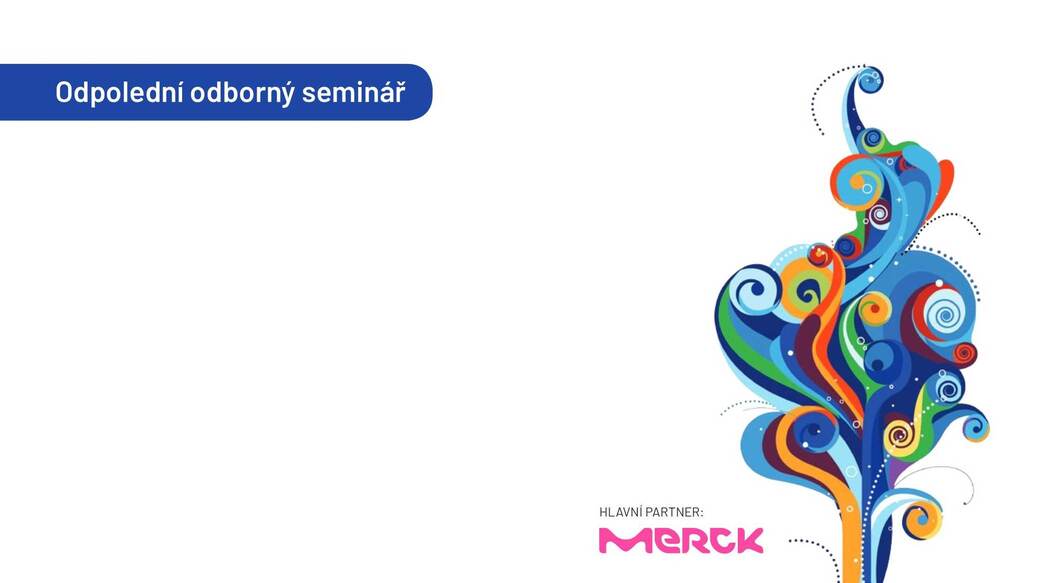 Odpolední odborný seminář

HLAVNÍ PARTNER:
MERCK